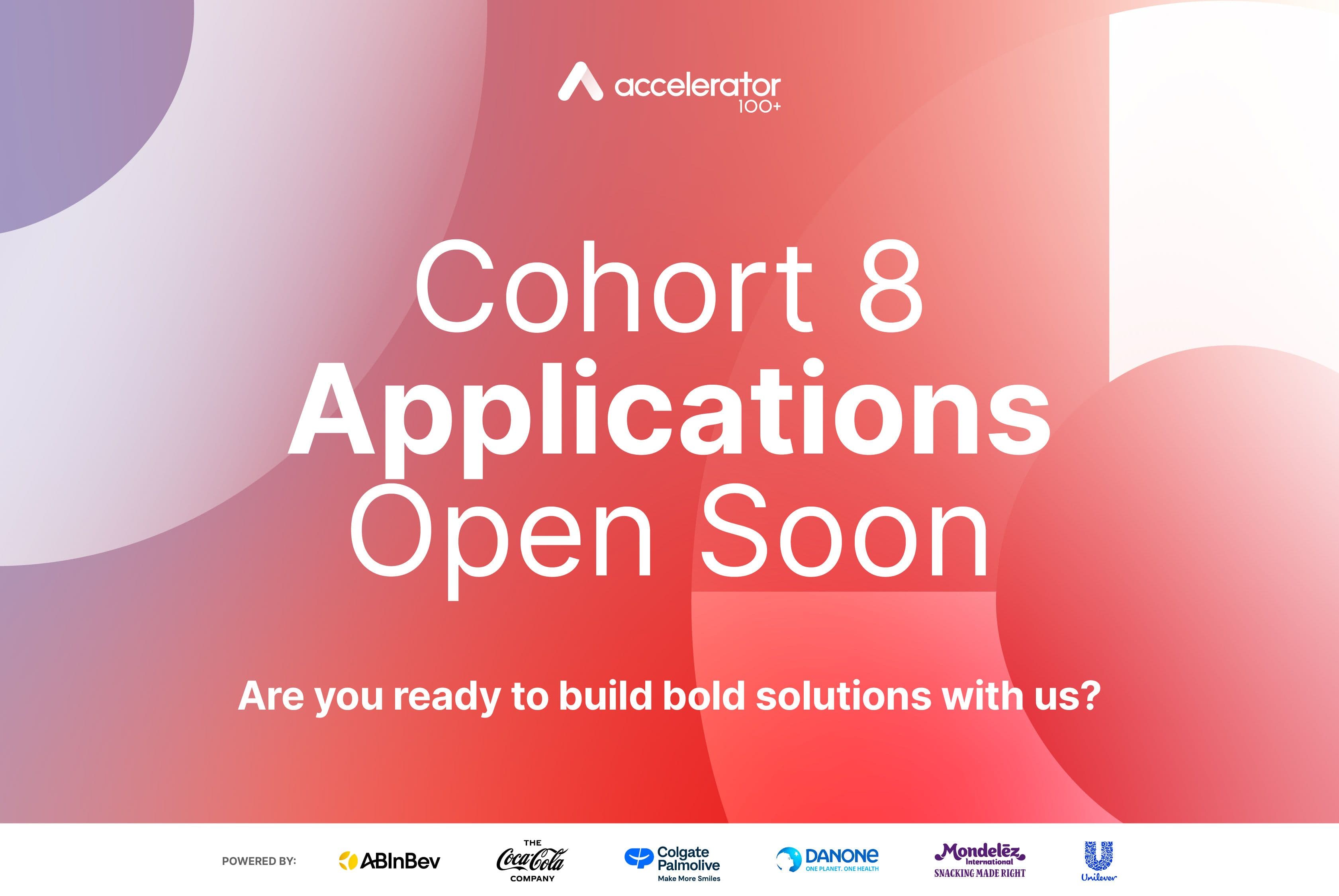 accelerator 100+

Cohort 8
Applications
Open Soon

Are you ready to build bold solutions with us?

POWERED BY: ABInBev THE Coca-Cola COMPANY Colgate Palmolive Make More Smiles DANONE ONE PLANET. ONE HEALTH Mondelēz International SNACKING MADE RIGHT Unilever